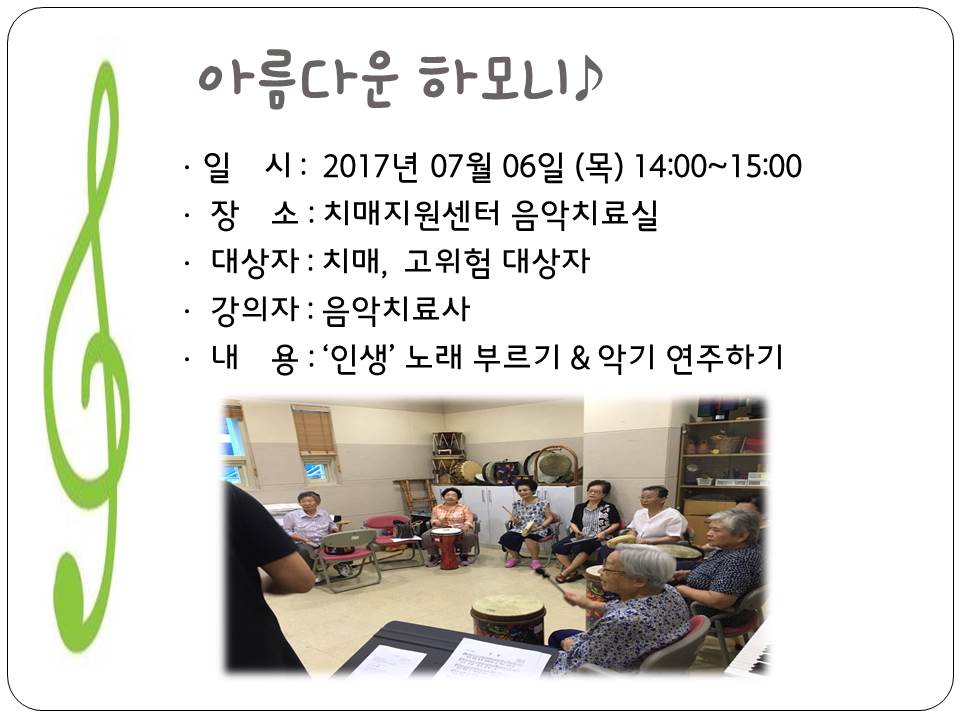 아름다운 하모니♪

· 일 시 : 2017년 07월 06일 (목) 14:00~15:00
· 장 소 : 치매지원센터 음악치료실
· 대상자 : 치매, 고위험 대상자
· 강의자 : 음악치료사
· 내 용 : ‘인생’ 노래 부르기 & 악기 연주하기